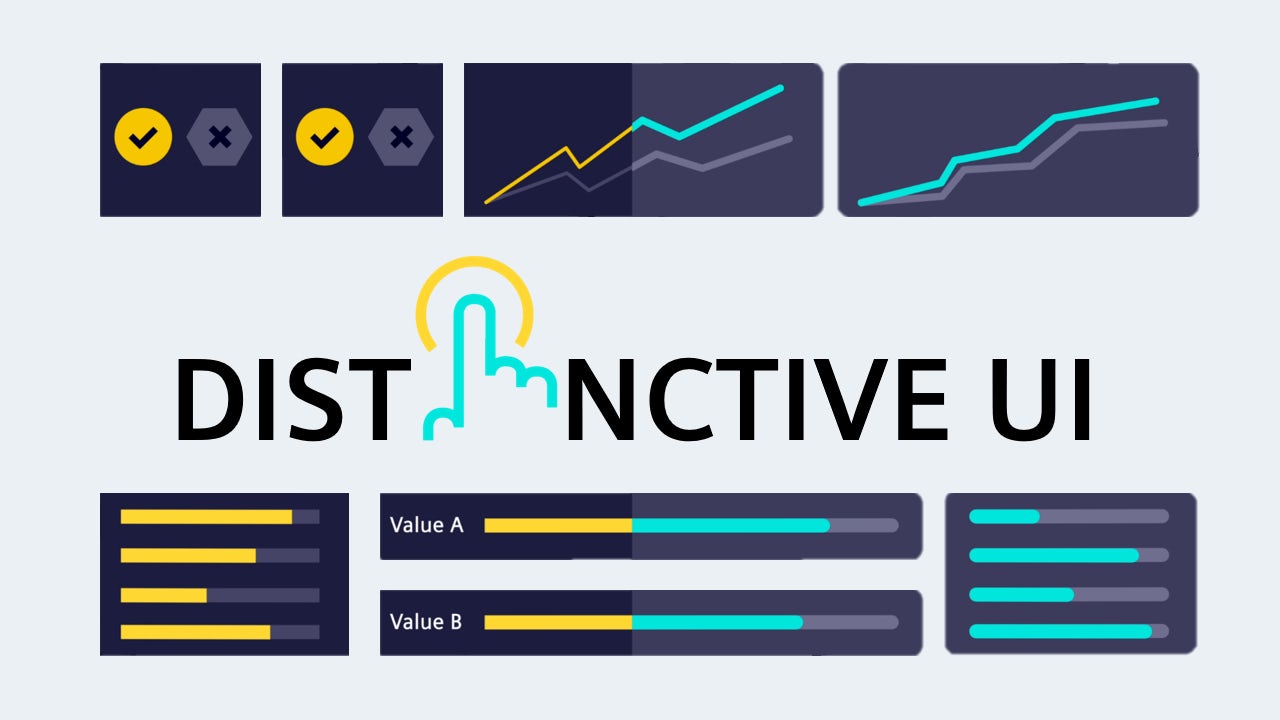 DIST NCTIVE UI

Value A

Value B